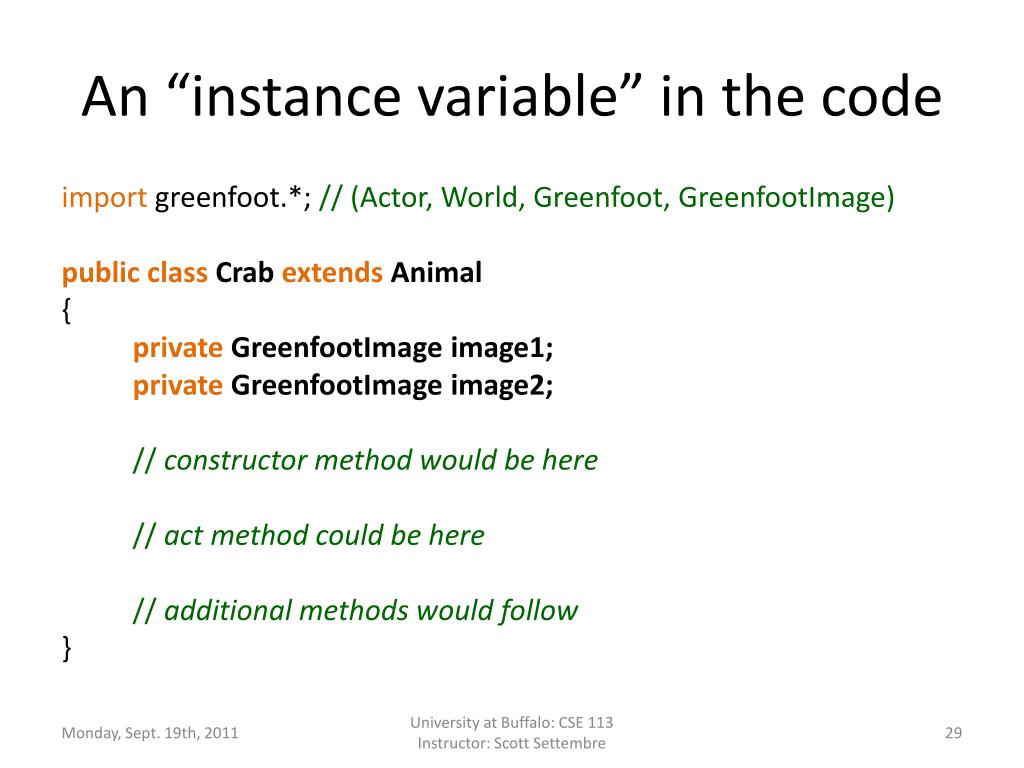 An “instance variable” in the code

import greenfoot.*; // (Actor, World, Greenfoot, GreenfootImage)

public class Crab extends Animal
{
private GreenfootImage image1;
private GreenfootImage image2;

// constructor method would be here

// act method could be here

// additional methods would follow
}

Monday, Sept. 19th, 2011

University at Buffalo: CSE 113
Instructor: Scott Settembre

29